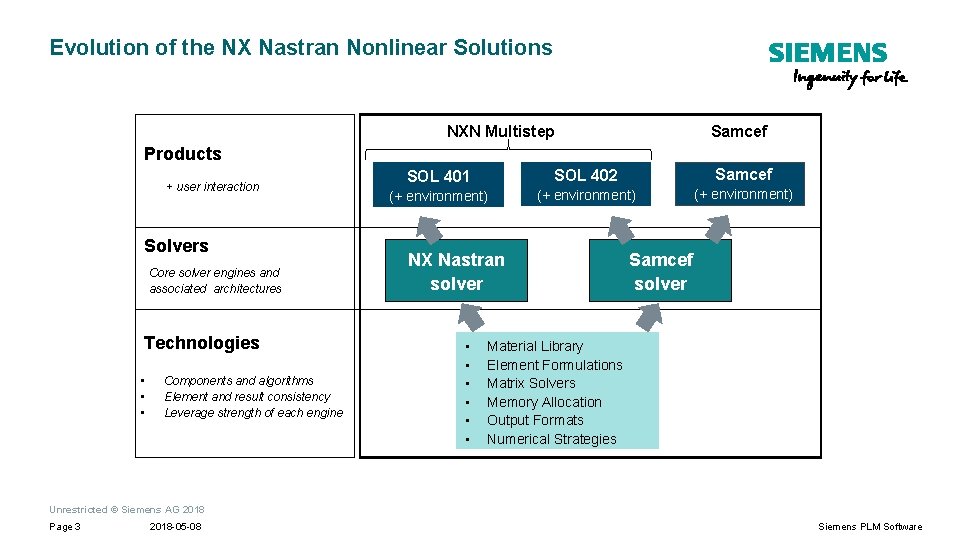 Evolution of the NX Nastran Nonlinear Solutions

SIEMENS
Ingenuity for life

Products

+ user interaction

Solvers

Core solver engines and associated architectures

Technologies

• Components and algorithms
• Element and result consistency
• Leverage strength of each engine

NXN Multistep

Samcef

SOL 401
(+ environment)

SOL 402
(+ environment)

Samcef
(+ environment)

NX Nastran solver

Samcef solver

• Material Library
• Element Formulations
• Matrix Solvers
• Memory Allocation
• Output Formats
• Numerical Strategies

Unrestricted © Siemens AG 2018

Page 3 2018-05-08

Siemens PLM Software